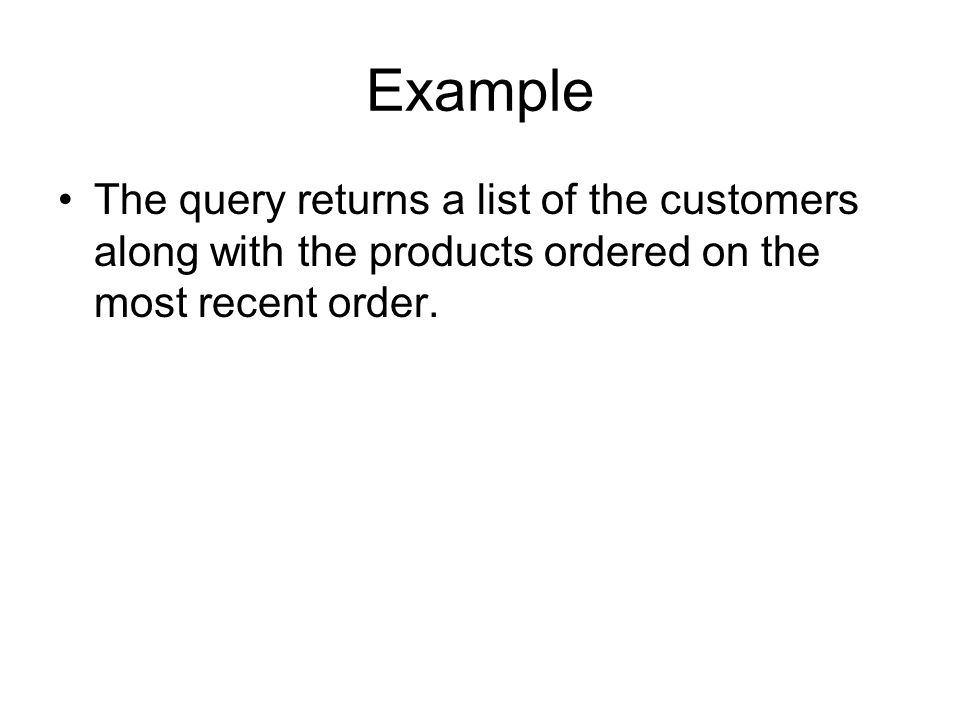 Example

• The query returns a list of the customers along with the products ordered on the most recent order.